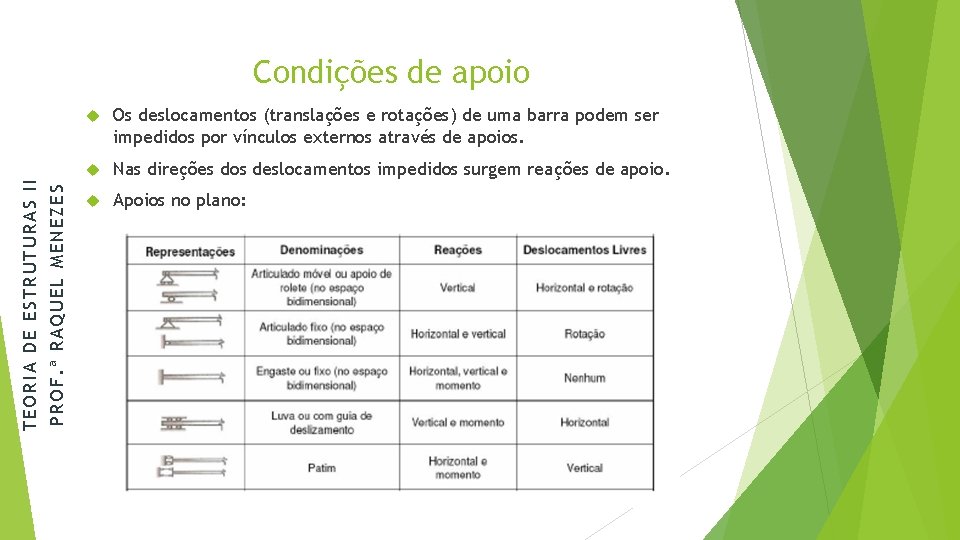 TEORIA DE ESTRUTURAS II
PROF.ª RAQUEL MENEZES

Condições de apoio

Os deslocamentos (translações e rotações) de uma barra podem ser impedidos por vínculos externos através de apoios.

Nas direções dos deslocamentos impedidos surgem reações de apoio.

Apoios no plano:

| Representações | Denominações | Reações | Deslocamentos Livres |
|---|---|---|---|
| | Articulado móvel ou apoio de rolete (no espaço bidimensional) | Vertical | Horizontal e rotação |
| | Articulado fixo (no espaço bidimensional) | Horizontal e vertical | Rotação |
| | Engaste ou fixo (no espaço bidimensional) | Horizontal, vertical e momento | Nenhum |
| | Luva ou com guia de deslizamento | Vertical e momento | Horizontal |
| | Patim | Horizontal e momento | Vertical |